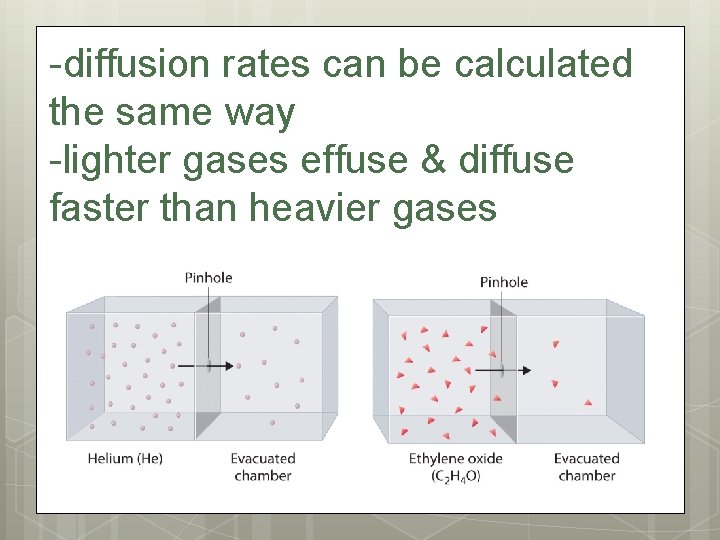 -diffusion rates can be calculated the same way
-lighter gases effuse & diffuse faster than heavier gases

Pinhole

Helium (He)

Evacuated chamber

Pinhole

Ethylene oxide ($C_2H_4O$)

Evacuated chamber